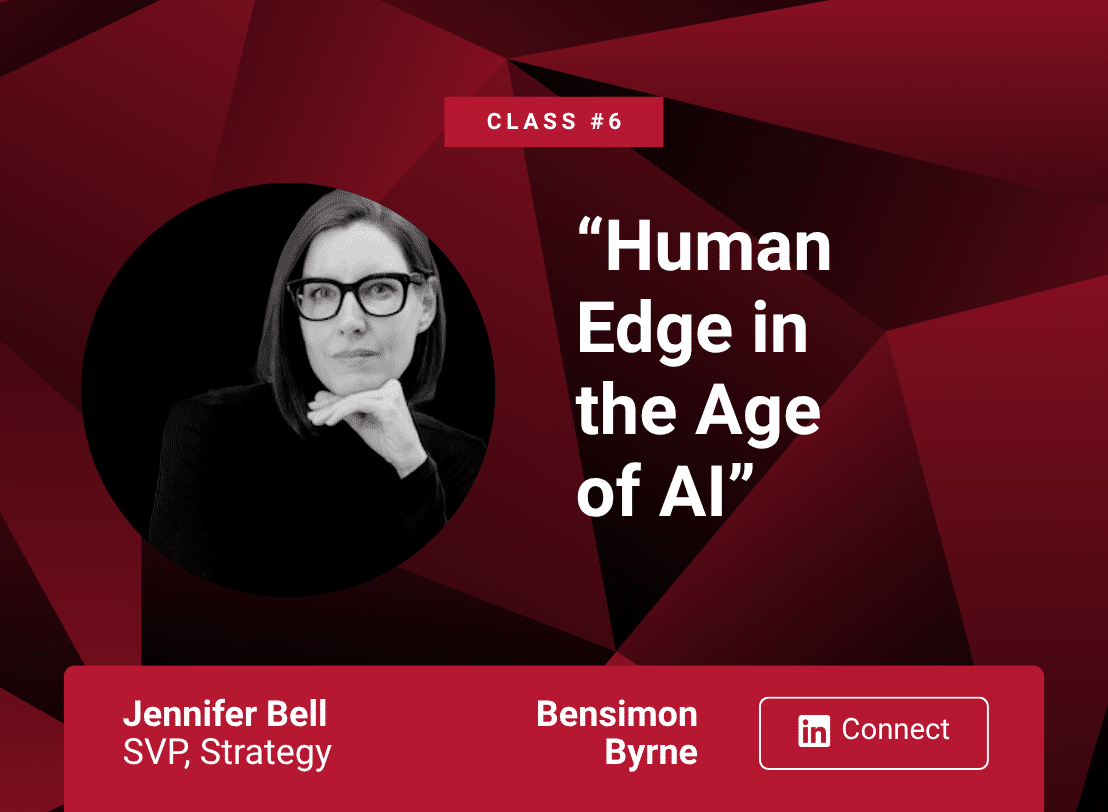 CLASS #6

“Human Edge in the Age of AI”

Jennifer Bell
SVP, Strategy

Bensimon Byrne

in Connect